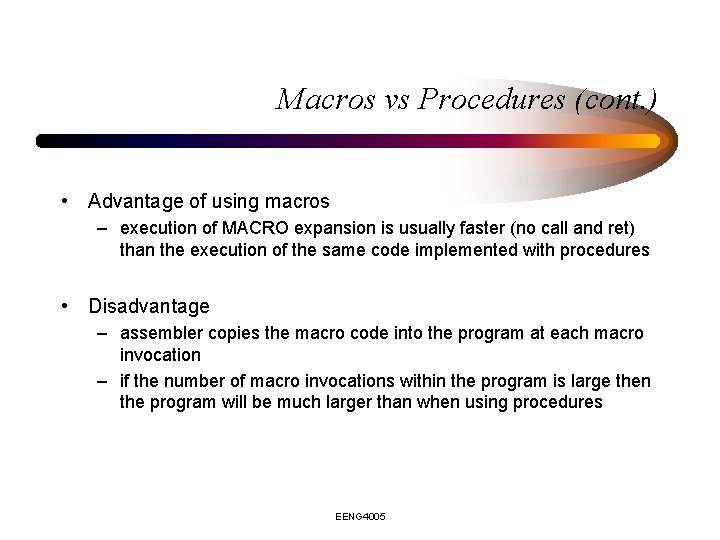 Macros vs Procedures (cont.)

• Advantage of using macros
– execution of MACRO expansion is usually faster (no call and ret) than the execution of the same code implemented with procedures

• Disadvantage
– assembler copies the macro code into the program at each macro invocation
– if the number of macro invocations within the program is large then the program will be much larger than when using procedures

EENG4005